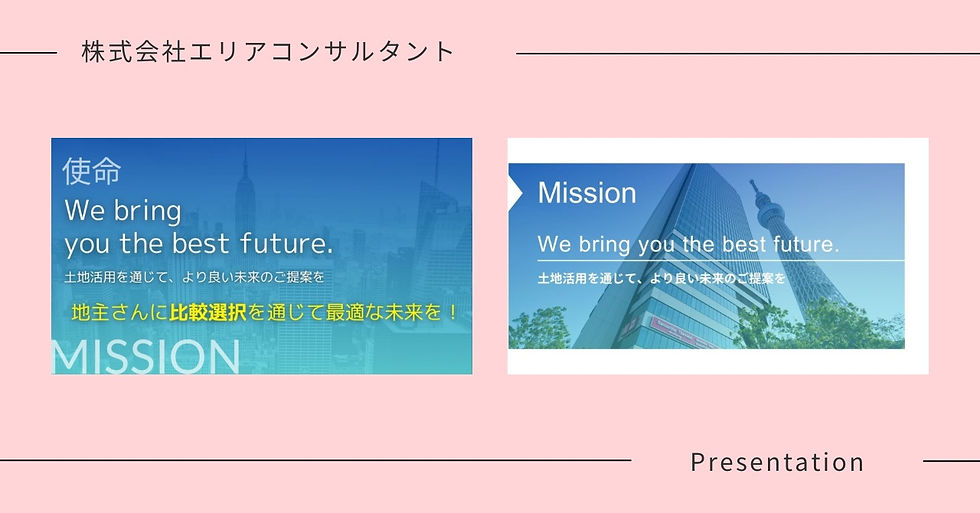 株式会社エリアコンサルタント

使命
We bring
you the best future.
土地活用を通じて、より良い未来のご提案を
地主さんに比較選択を通じて最適な未来を！
MISSION

Mission
We bring you the best future.
土地活用を通じて、より良い未来のご提案を

Presentation